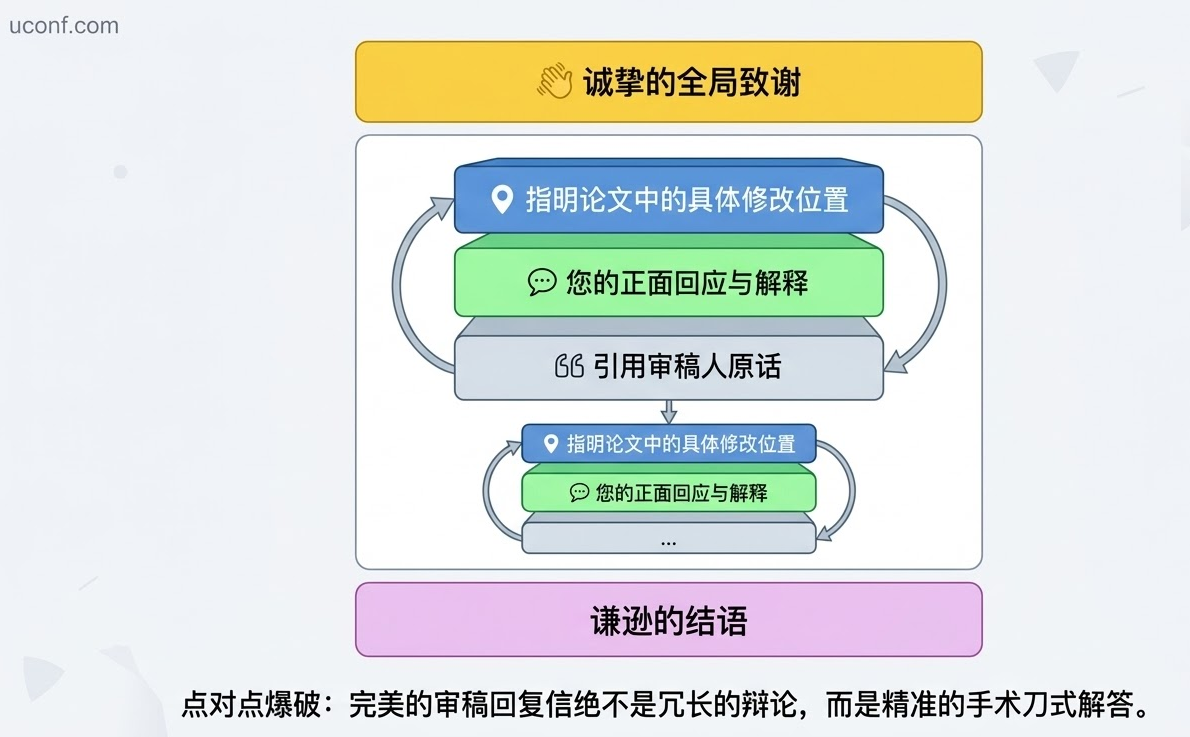 uconf.com

诚挚的全局致谢

指明论文中的具体修改位置

您的正面回应与解释

引用审稿人原话

指明论文中的具体修改位置

您的正面回应与解释

...

谦逊的结语

点对点爆破：完美的审稿回复信绝不是冗长的辩论，而是精准的手术刀式解答。